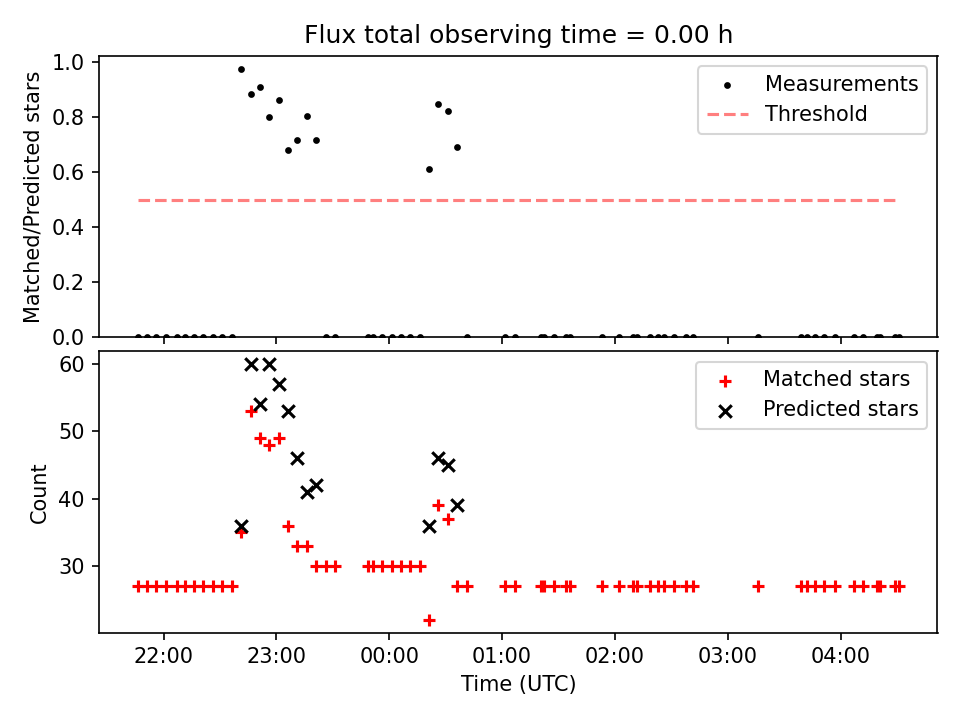 Flux total observing time = 0.00 h

Matched/Predicted stars

1.0
0.8
0.6
0.4
0.2
0.0

Measurements
Threshold

Count

60
50
40
30

Matched stars
Predicted stars

22:00 23:00 00:00 01:00 02:00 03:00 04:00

Time (UTC)